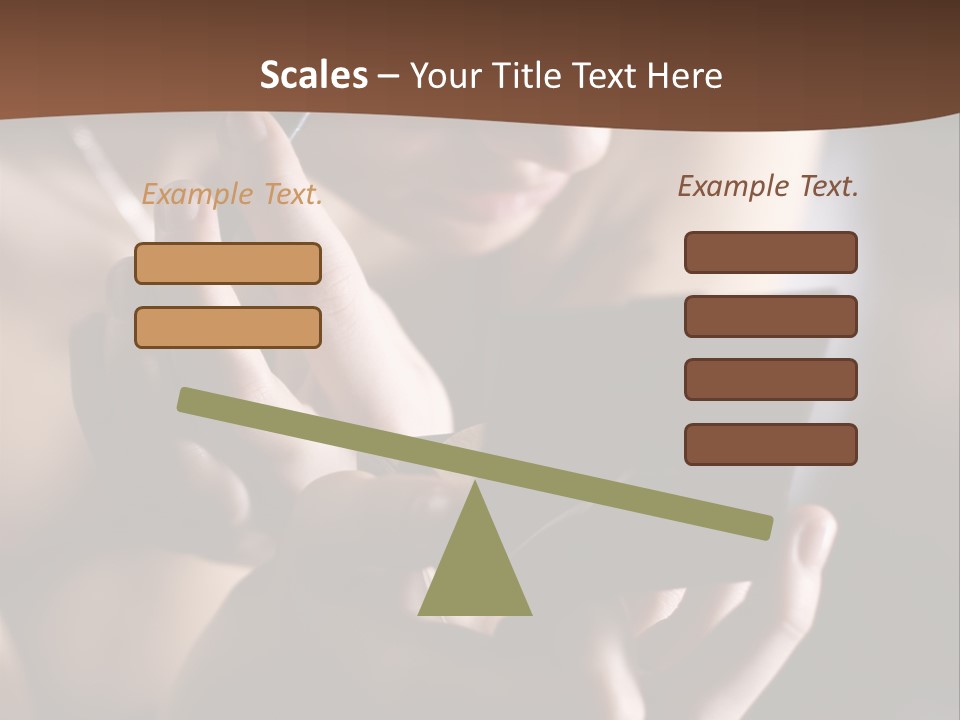 Scales – Your Title Text Here

Example Text.

Example Text.